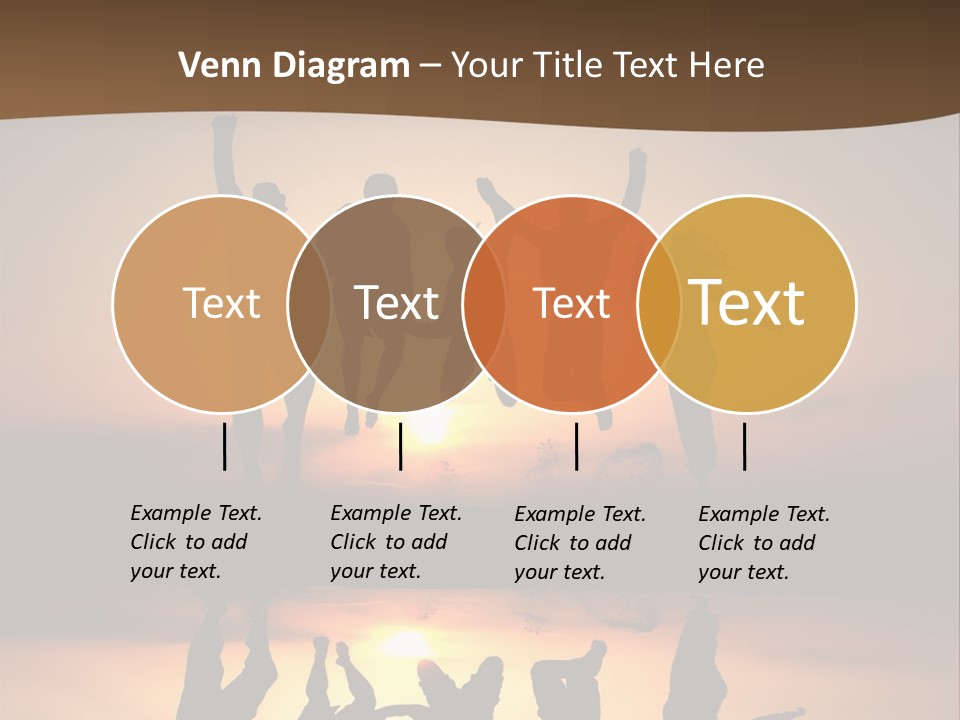 Venn Diagram – Your Title Text Here

Text

Text

Text

Text

Example Text. Click to add your text.

Example Text. Click to add your text.

Example Text. Click to add your text.

Example Text. Click to add your text.